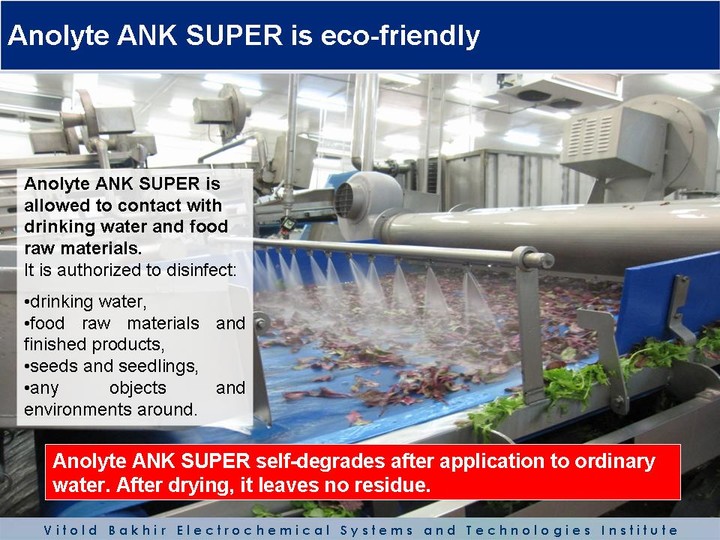 Anolyte ANK SUPER is eco-friendly

Anolyte ANK SUPER is allowed to contact with drinking water and food raw materials.
It is authorized to disinfect:

•drinking water,
•food raw materials and finished products,
•seeds and seedlings,
•any objects and environments around.

Anolyte ANK SUPER self-degrades after application to ordinary water. After drying, it leaves no residue.

Vitold Bakhir Electrochemical Systems and Technologies Institute